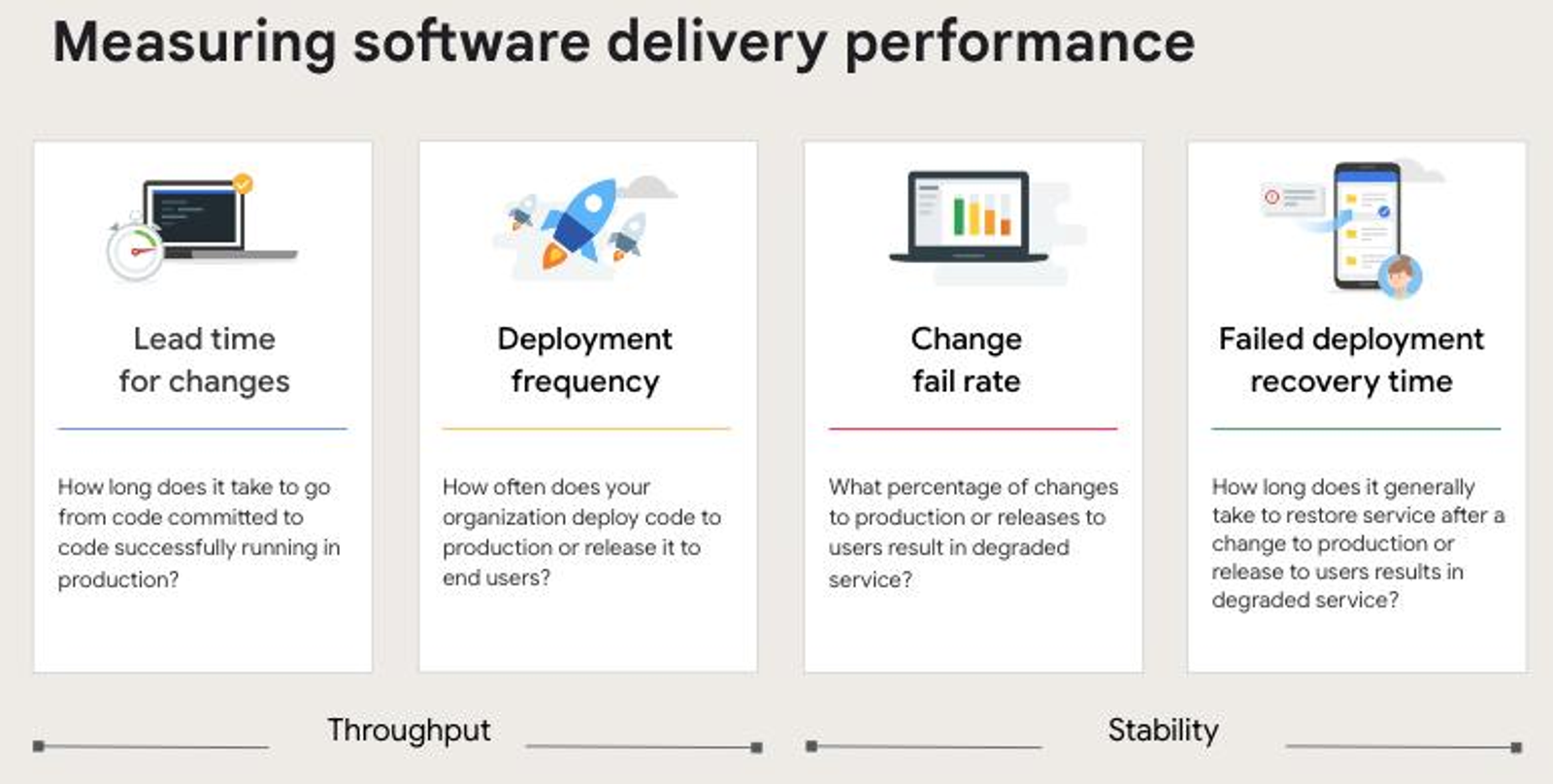 Measuring software delivery performance

Lead time for changes

How long does it take to go from code committed to code successfully running in production?

Deployment frequency

How often does your organization deploy code to production or release it to end users?

Change fail rate

What percentage of changes to production or releases to users result in degraded service?

Failed deployment recovery time

How long does it generally take to restore service after a change to production or release to users results in degraded service?

Throughput

Stability